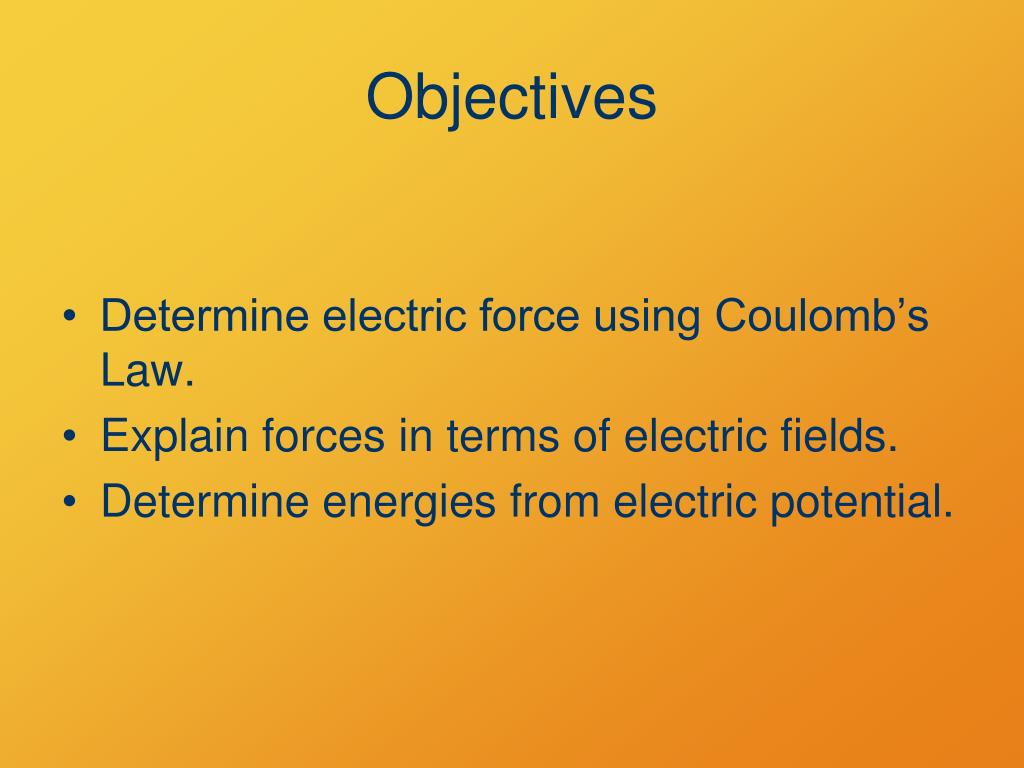 Objectives

• Determine electric force using Coulomb’s Law.
• Explain forces in terms of electric fields.
• Determine energies from electric potential.